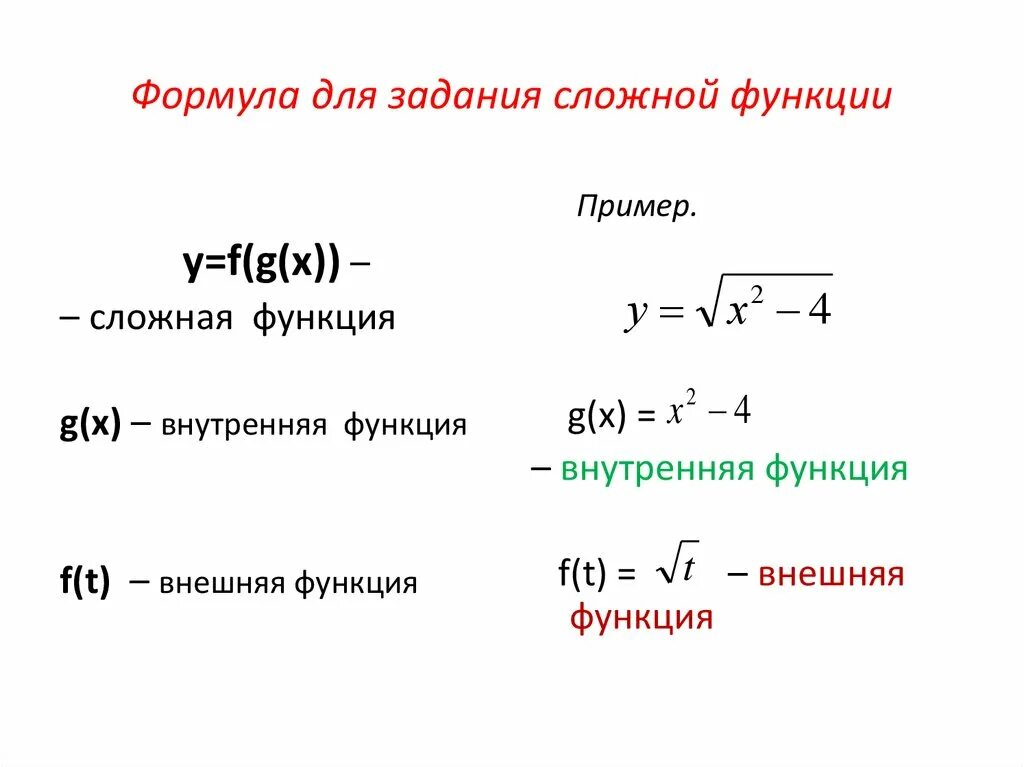 Формула для задания сложной функции

y=f(g(x)) –
– сложная функция

g(x) – внутренняя функция

f(t) – внешняя функция

Пример.

$y = \sqrt{x^2 - 4}$

g(x) = $x^2 - 4$
– внутренняя функция

f(t) = $\sqrt{t}$ – внешняя функция